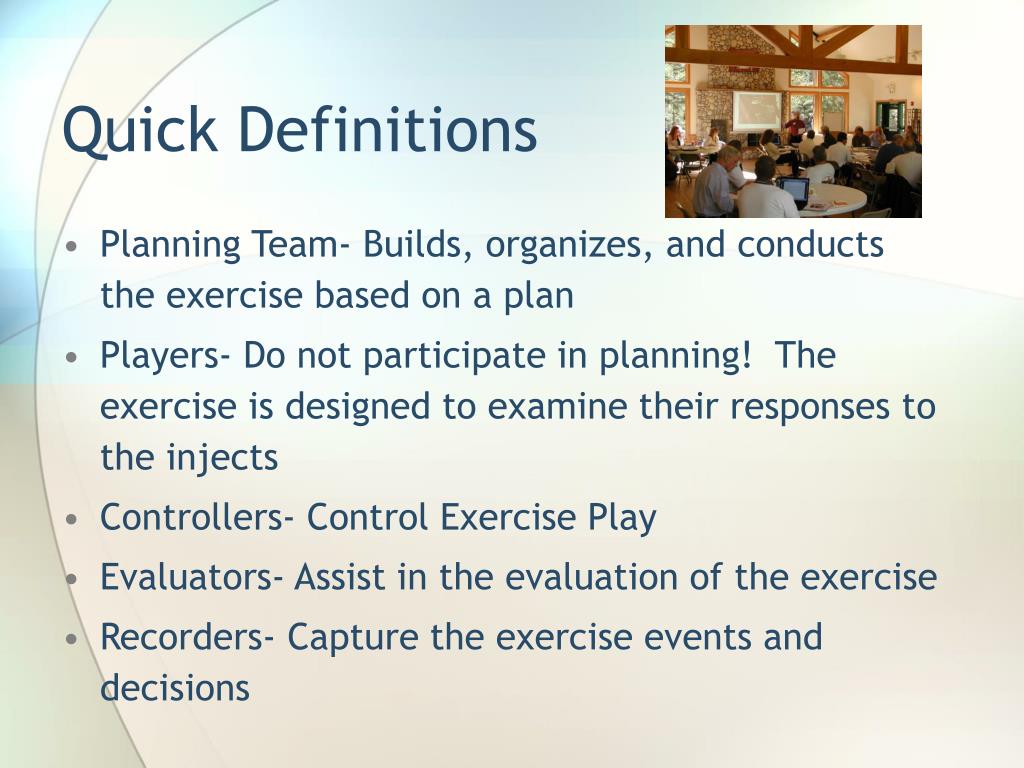 Quick Definitions

• Planning Team- Builds, organizes, and conducts the exercise based on a plan
• Players- Do not participate in planning!  The exercise is designed to examine their responses to the injects
• Controllers- Control Exercise Play
• Evaluators- Assist in the evaluation of the exercise
• Recorders- Capture the exercise events and decisions